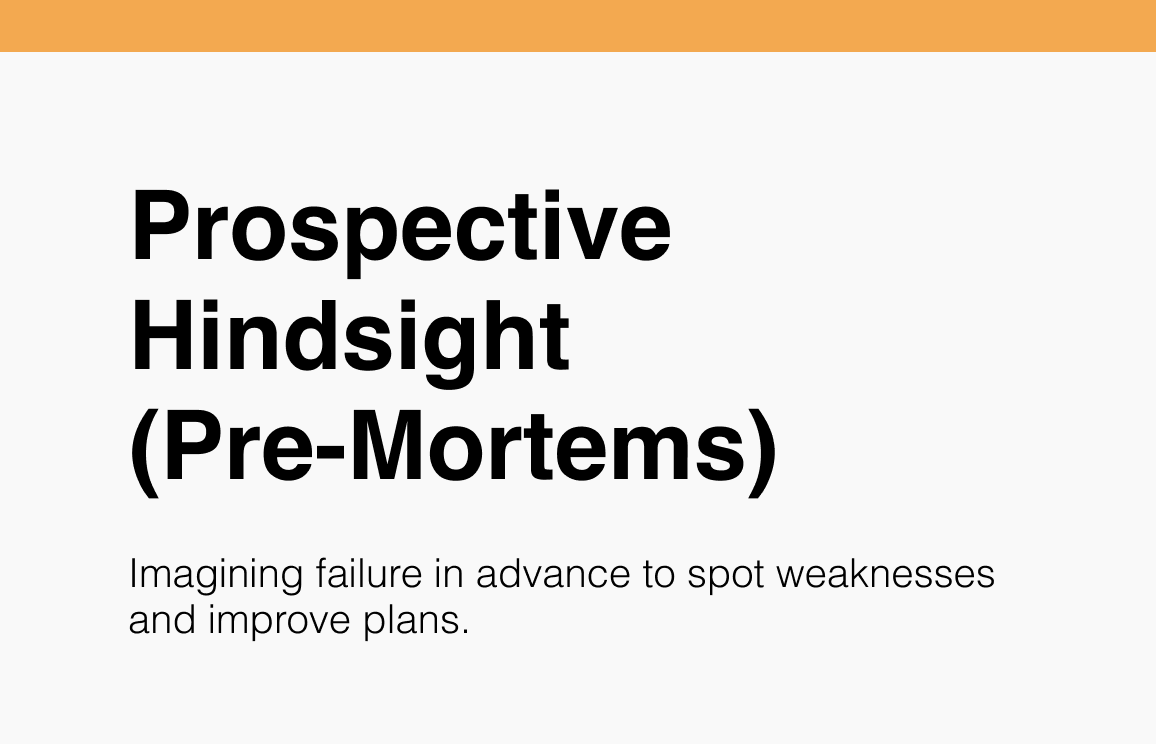 Prospective Hindsight (Pre-Mortems)

Imagining failure in advance to spot weaknesses and improve plans.